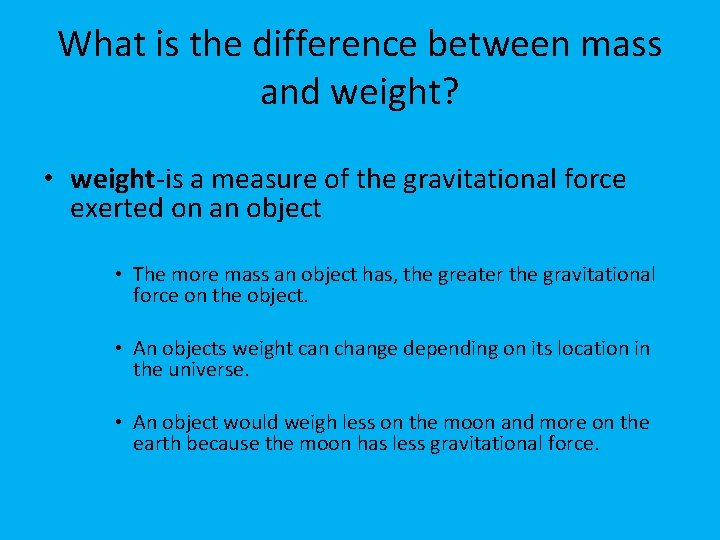 What is the difference between mass and weight?

• weight-is a measure of the gravitational force exerted on an object

• The more mass an object has, the greater the gravitational force on the object.

• An objects weight can change depending on its location in the universe.

• An object would weigh less on the moon and more on the earth because the moon has less gravitational force.